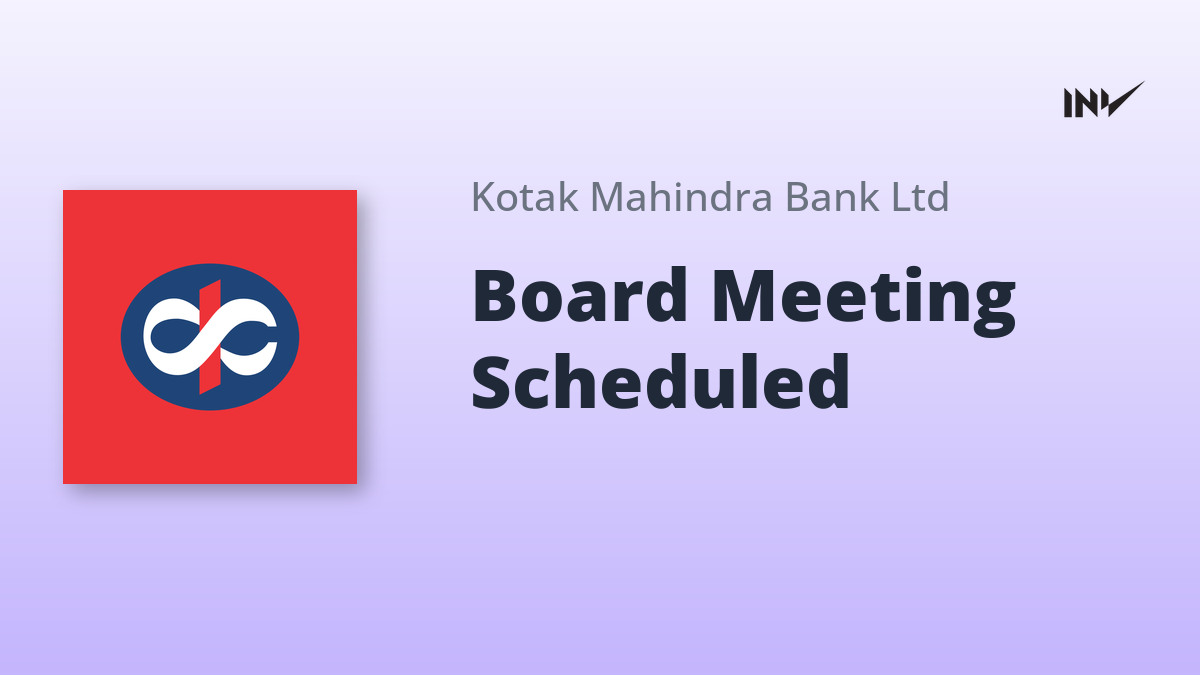 INV

Kotak Mahindra Bank Ltd

Board Meeting Scheduled